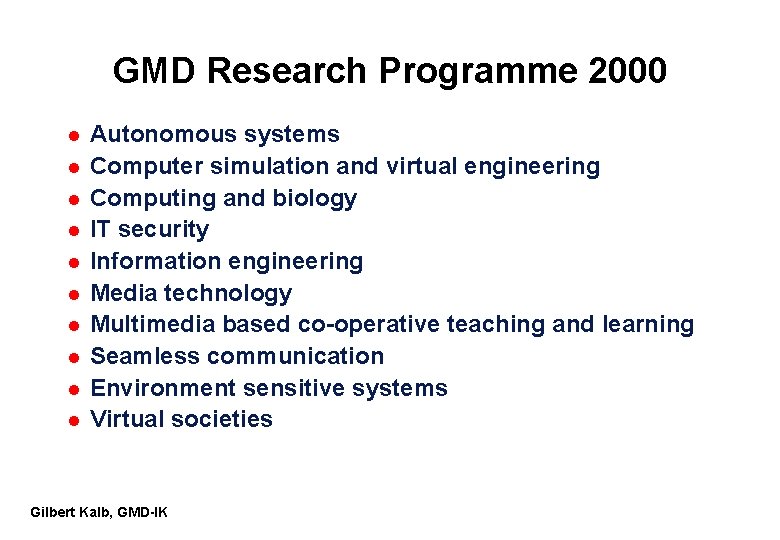 GMD Research Programme 2000

- Autonomous systems
- Computer simulation and virtual engineering
- Computing and biology
- IT security
- Information engineering
- Media technology
- Multimedia based co-operative teaching and learning
- Seamless communication
- Environment sensitive systems
- Virtual societies

Gilbert Kalb, GMD-IK